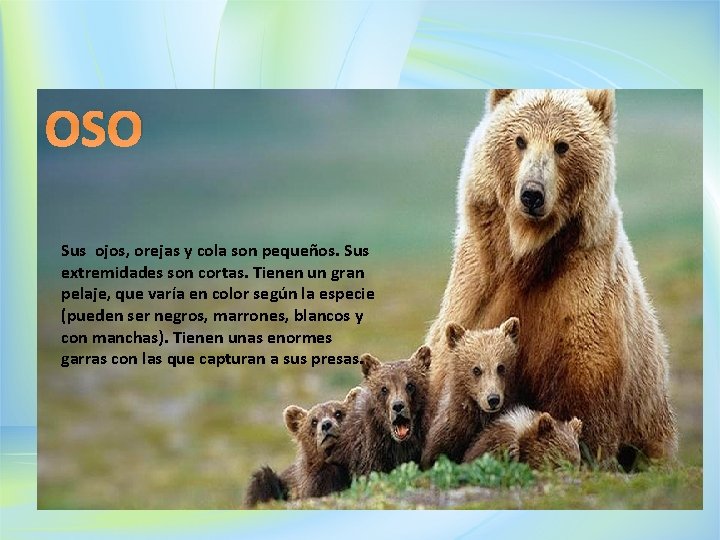 OSO

Sus  ojos, orejas y cola son pequeños. Sus extremidades son cortas. Tienen un gran pelaje, que varía en color según la especie (pueden ser negros, marrones, blancos y con manchas). Tienen unas enormes garras con las que capturan a sus presas.